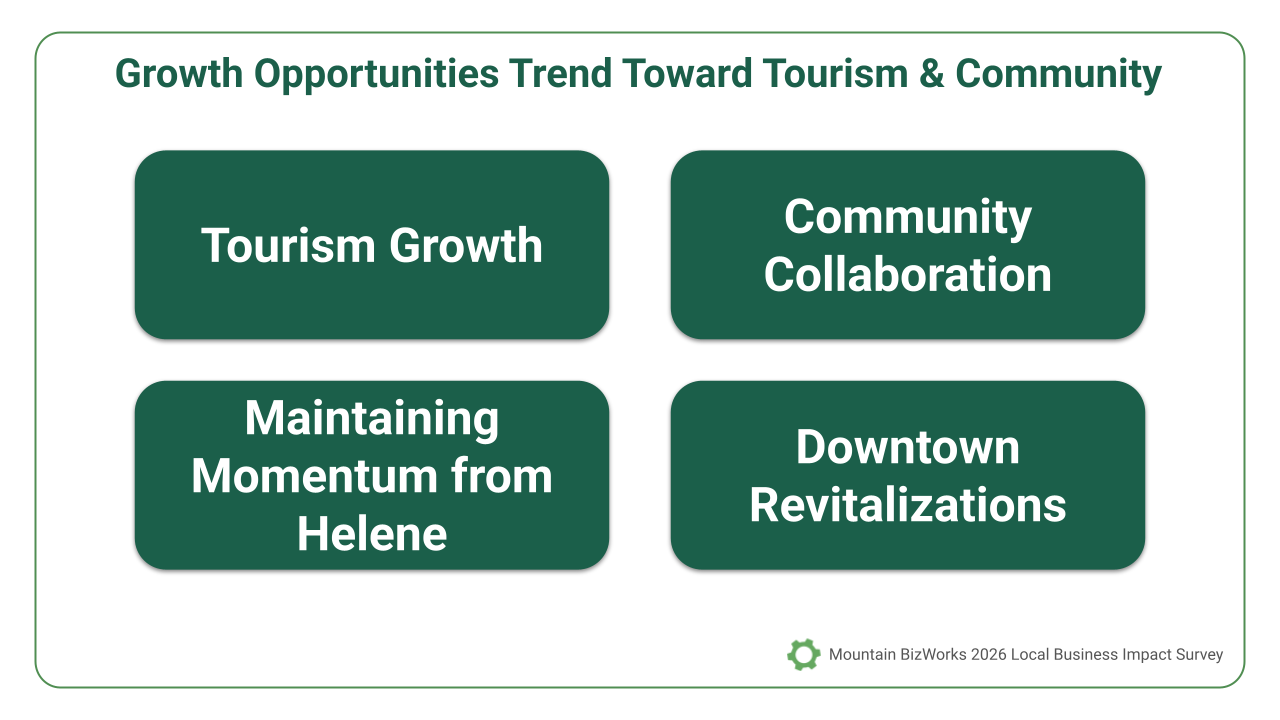 Growth Opportunities Trend Toward Tourism & Community

Tourism Growth

Community Collaboration

Maintaining Momentum from Helene

Downtown Revitalizations

Mountain BizWorks 2026 Local Business Impact Survey